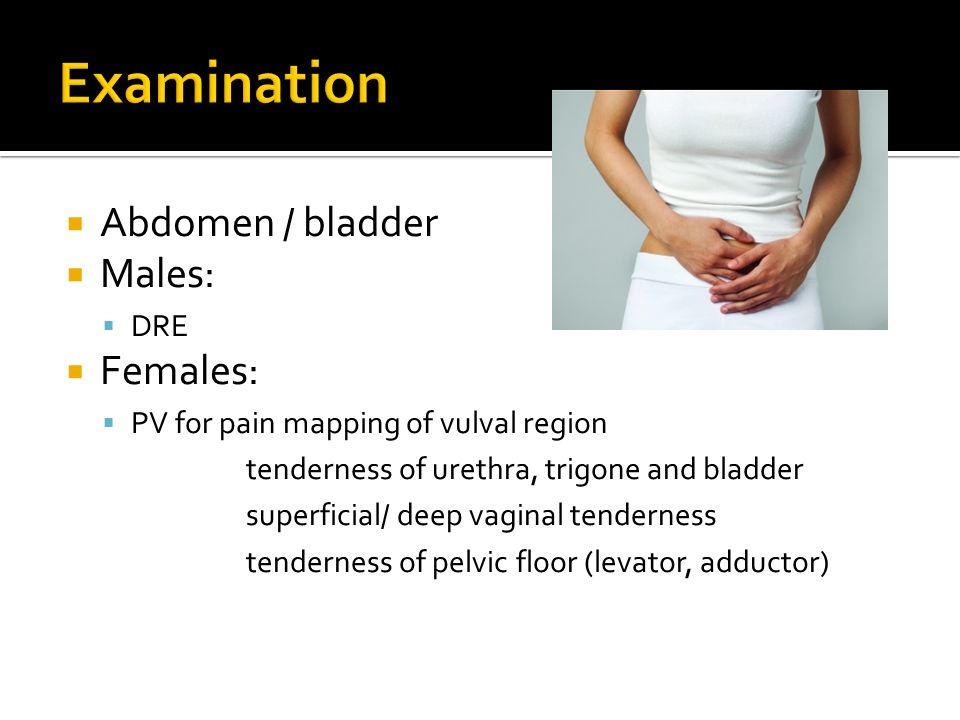 Examination

Abdomen / bladder
Males:
DRE
Females:
PV for pain mapping of vulval region
tenderness of urethra, trigone and bladder
superficial/ deep vaginal tenderness
tenderness of pelvic floor (levator, adductor)